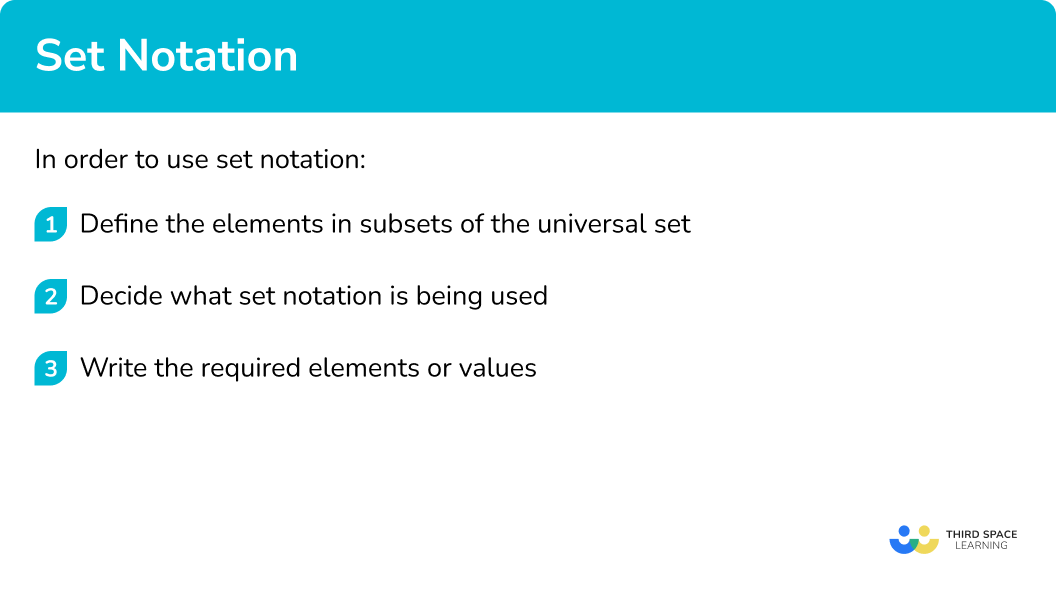 Set Notation

In order to use set notation:

1 Define the elements in subsets of the universal set

2 Decide what set notation is being used

3 Write the required elements or values

THIRD SPACE LEARNING